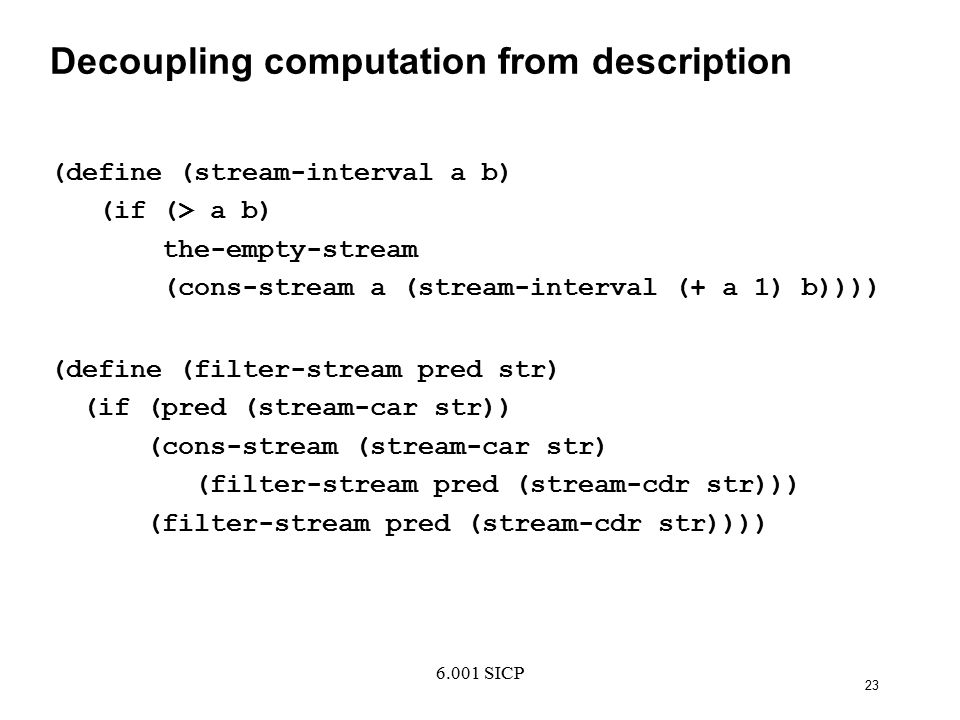 Decoupling computation from description

(define (stream-interval a b)
   (if (> a b)
       the-empty-stream
       (cons-stream a (stream-interval (+ a 1) b))))

(define (filter-stream pred str)
  (if (pred (stream-car str))
      (cons-stream (stream-car str)
         (filter-stream pred (stream-cdr str)))
      (filter-stream pred (stream-cdr str))))

6.001 SICP

23